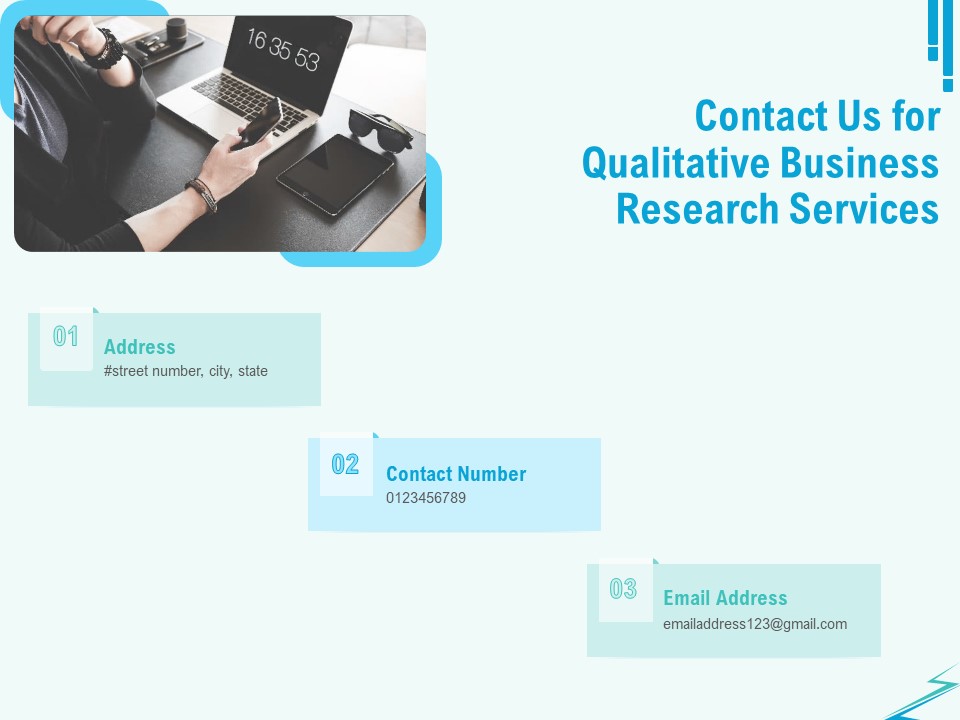 16 35 53

Contact Us for Qualitative Business Research Services

01

Address

#street number, city, state

02

Contact Number

0123456789

03

Email Address

emailaddress123@gmail.com